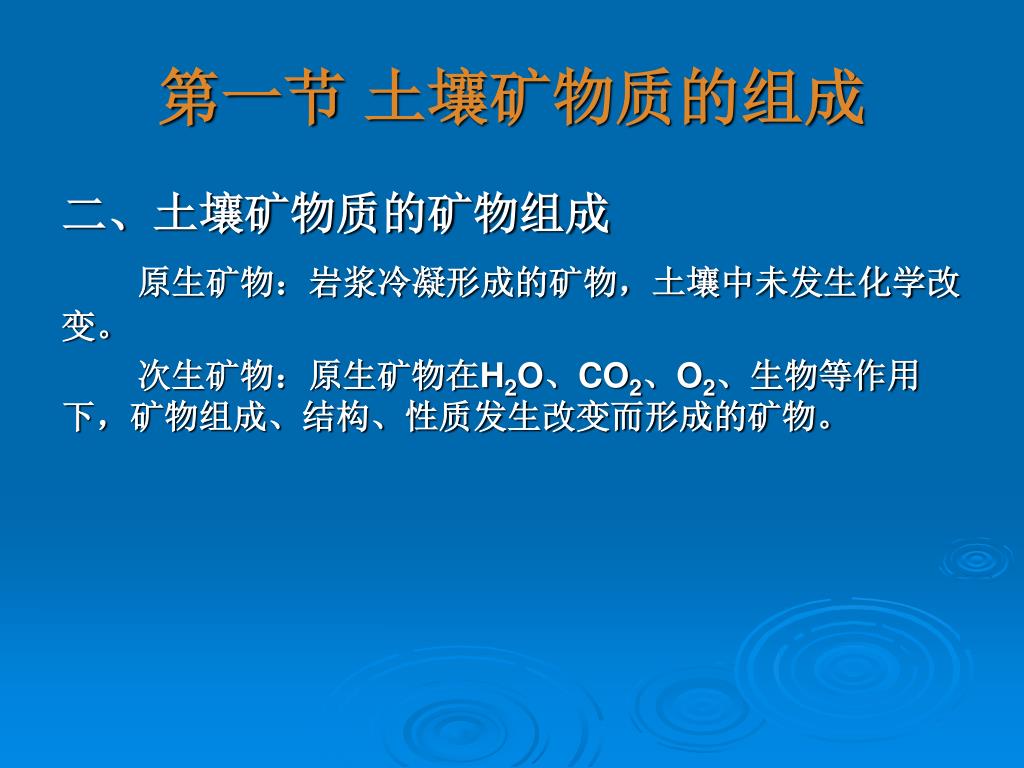 第一节 土壤矿物质的组成

二、土壤矿物质的矿物组成

原生矿物：岩浆冷凝形成的矿物，土壤中未发生化学改变。

次生矿物：原生矿物在$H_2O$、$CO_2$、$O_2$、生物等作用下，矿物组成、结构、性质发生改变而形成的矿物。